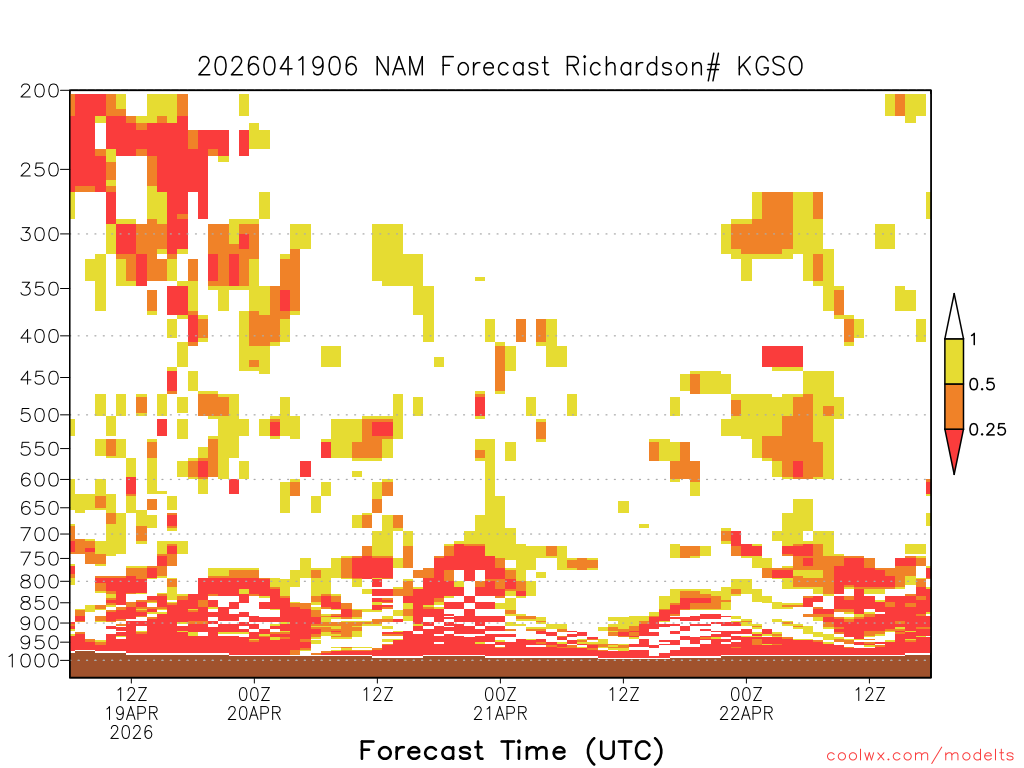 2026041906 NAM Forecast Richardson# KGSO

200
250
300
350
400
450
500
550
600
650
700
750
800
850
900
950
1000

1
0.5
0.25

12Z
19APR
2026
00Z
20APR
12Z
00Z
21APR
12Z
00Z
22APR
12Z

Forecast Time (UTC)

coolwx.com/modelts